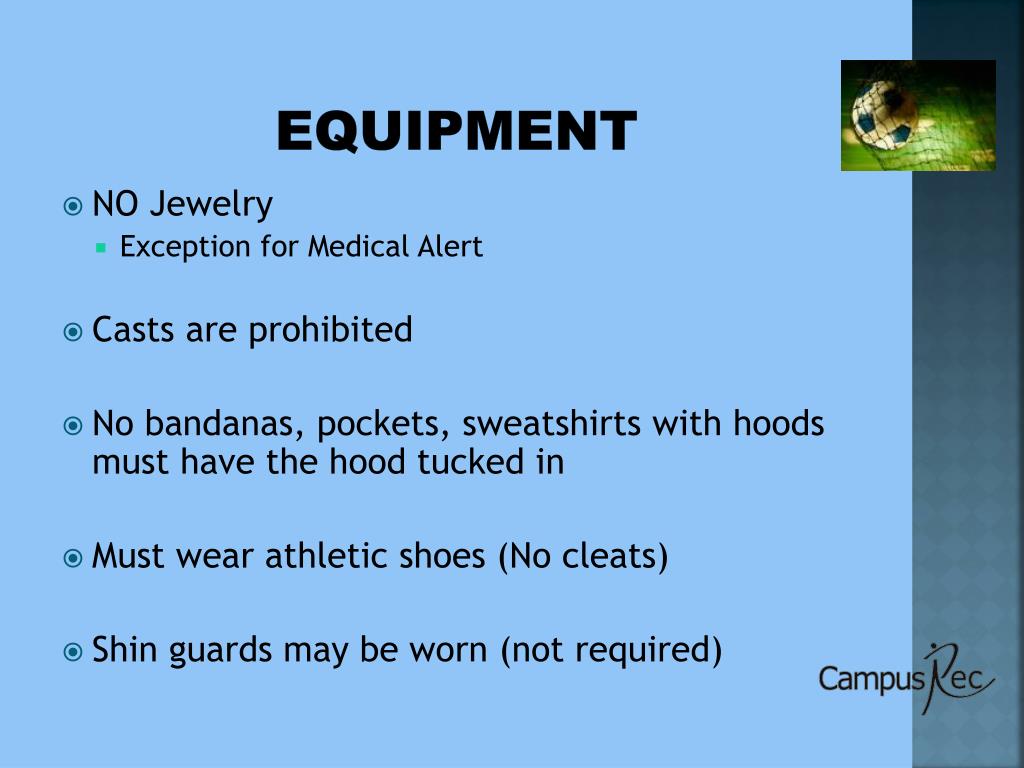 EQUIPMENT

NO Jewelry
Exception for Medical Alert

Casts are prohibited

No bandanas, pockets, sweatshirts with hoods must have the hood tucked in

Must wear athletic shoes (No cleats)

Shin guards may be worn (not required)

CampusRec